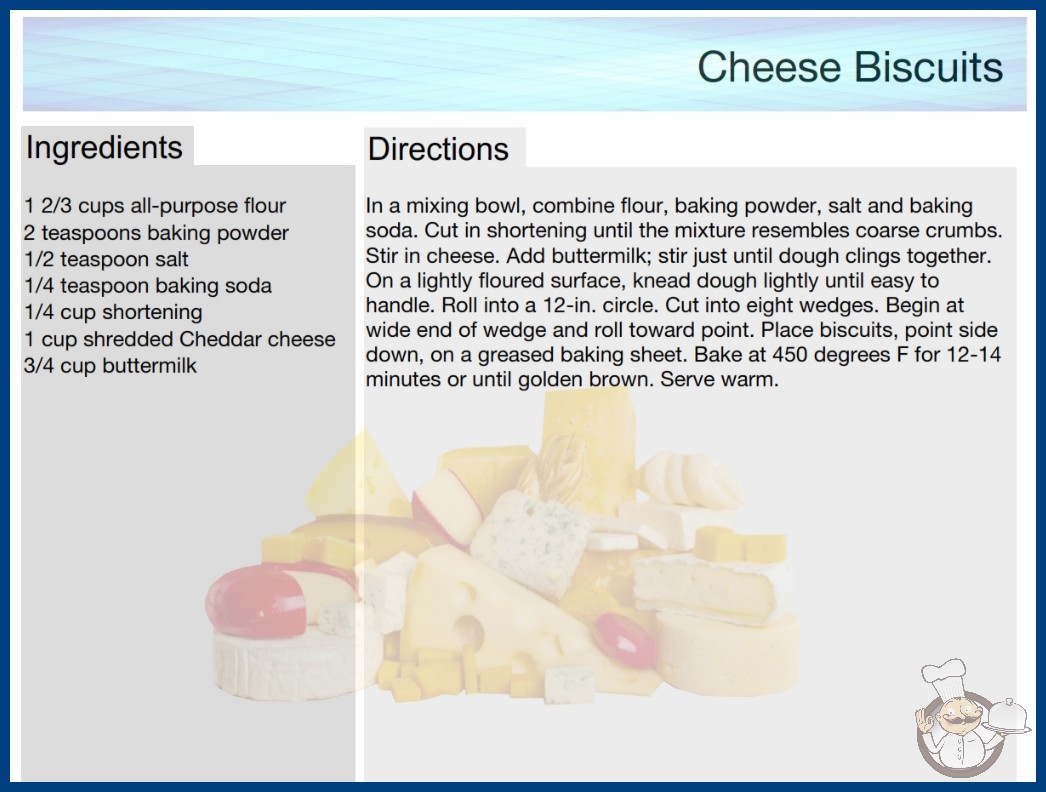 Cheese Biscuits

Ingredients

1 2/3 cups all-purpose flour
2 teaspoons baking powder
1/2 teaspoon salt
1/4 teaspoon baking soda
1/4 cup shortening
1 cup shredded Cheddar cheese
3/4 cup buttermilk

Directions

In a mixing bowl, combine flour, baking powder, salt and baking soda. Cut in shortening until the mixture resembles coarse crumbs. Stir in cheese. Add buttermilk; stir just until dough clings together. On a lightly floured surface, knead dough lightly until easy to handle. Roll into a 12-in. circle. Cut into eight wedges. Begin at wide end of wedge and roll toward point. Place biscuits, point side down, on a greased baking sheet. Bake at 450 degrees F for 12-14 minutes or until golden brown. Serve warm.